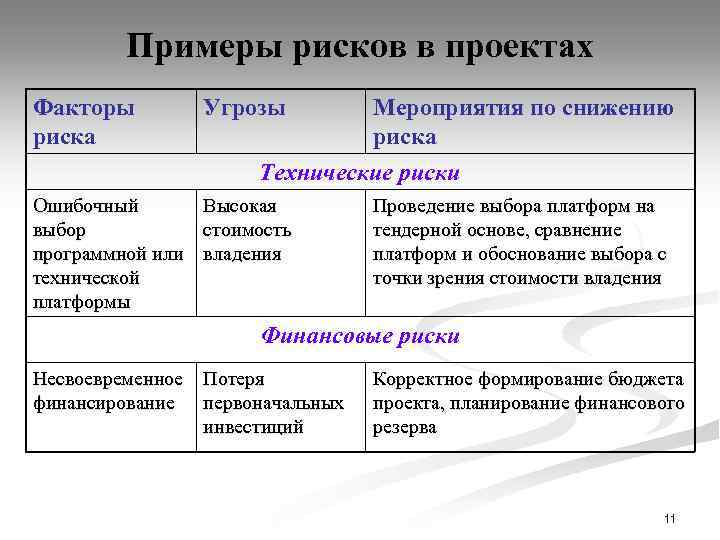 Примеры рисков в проектах

| Факторы риска | Угрозы | Мероприятия по снижению риска |
|---|---|---|
| Технические риски | | |
| Ошибочный выбор программной или технической платформы | Высокая стоимость владения | Проведение выбора платформ на тендерной основе, сравнение платформ и обоснование выбора с точки зрения стоимости владения |
| Финансовые риски | | |
| Несвоевременное финансирование | Потеря первоначальных инвестиций | Корректное формирование бюджета проекта, планирование финансового резерва |

11